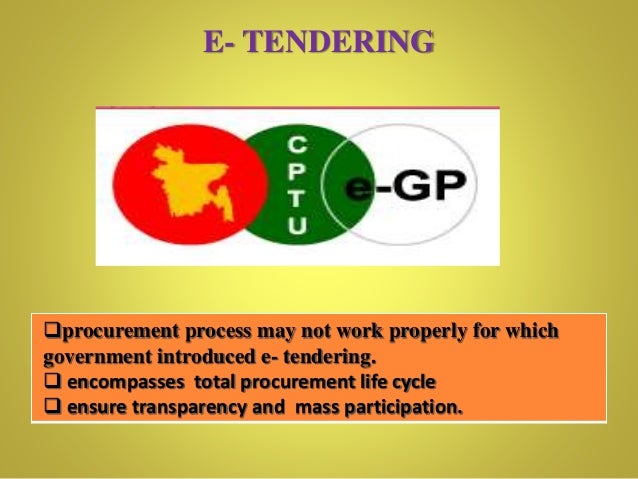 E- TENDERING

CPTU e-GP

❑procurement process may not work properly for which government introduced e- tendering.
❑ encompasses total procurement life cycle
❑ ensure transparency and mass participation.